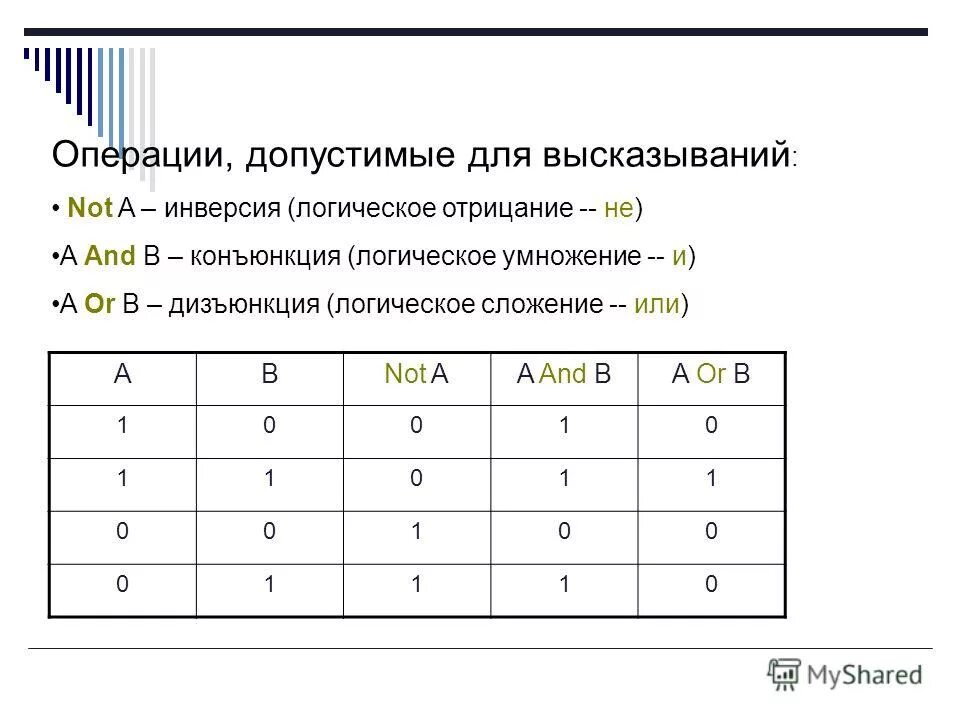 Операции, допустимые для высказываний:

• Not A – инверсия (логическое отрицание -- не)

•A And B – конъюнкция (логическое умножение -- и)

•A Or B – дизъюнкция (логическое сложение -- или)

| A | B | Not A | A And B | A Or B |
|---|---|---|---|---|
| 1 | 0 | 0 | 1 | 0 |
| 1 | 1 | 0 | 1 | 1 |
| 0 | 0 | 1 | 0 | 0 |
| 0 | 1 | 1 | 1 | 0 |

MyShared